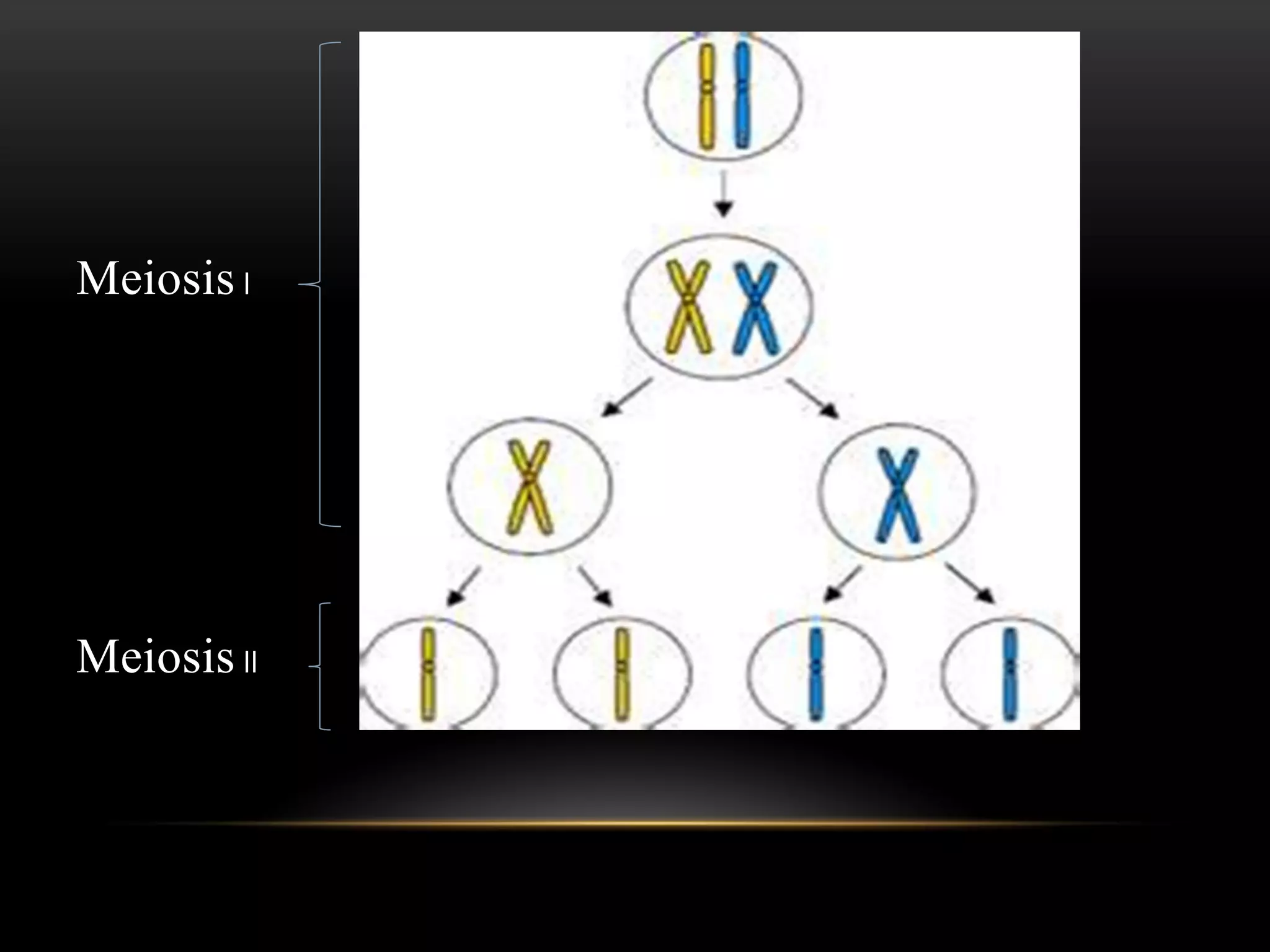 Meiosis I

Meiosis II